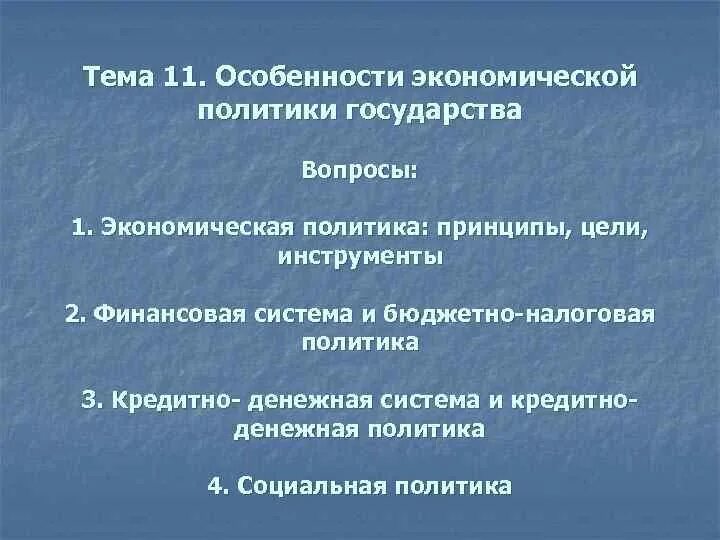 Тема 11. Особенности экономической политики государства

Вопросы:

1. Экономическая политика: принципы, цели, инструменты

2. Финансовая система и бюджетно-налоговая политика

3. Кредитно- денежная система и кредитно-денежная политика

4. Социальная политика